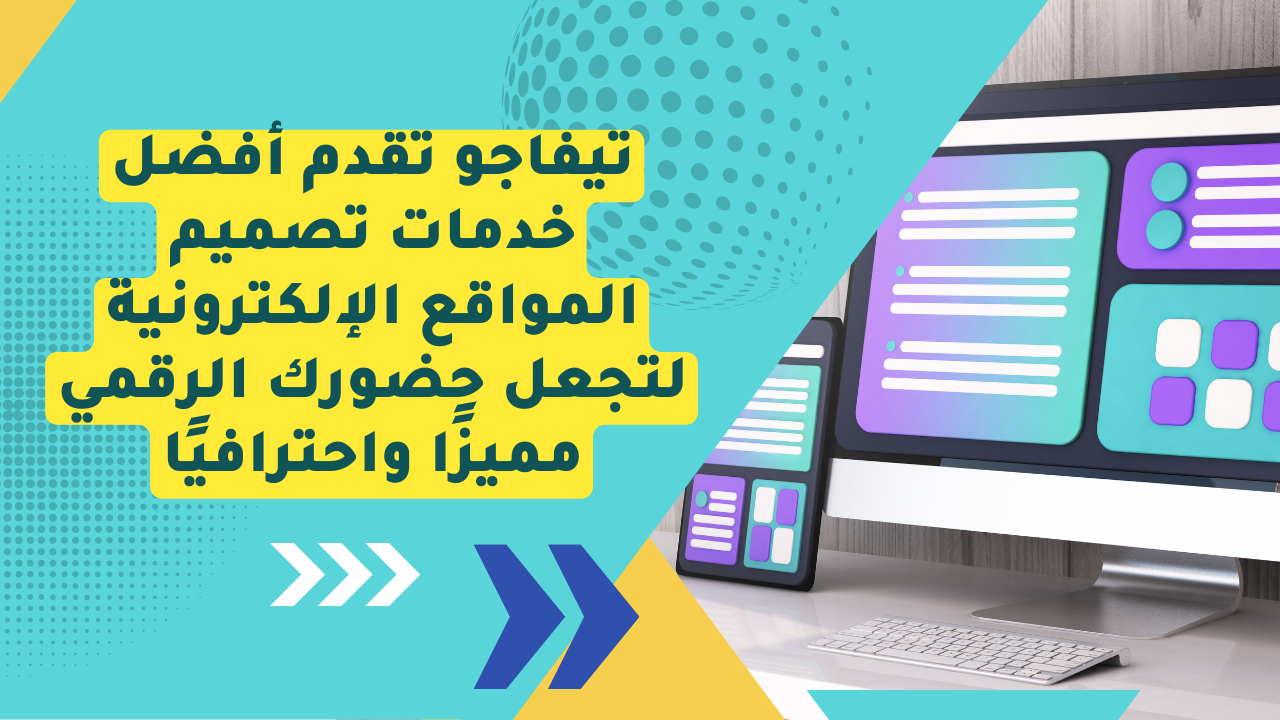 تيفاجو تقدم أفضل
خدمات تصميم
المواقع الإلكترونية
لتجعل حضورك الرقمي
مميزًا واحترافيًا